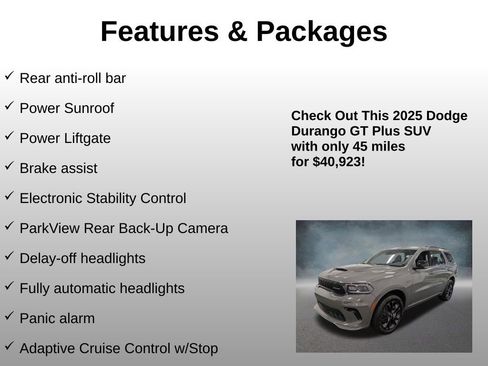 Features & Packages

✓ Rear anti-roll bar

✓ Power Sunroof

✓ Power Liftgate

✓ Brake assist

✓ Electronic Stability Control

✓ ParkView Rear Back-Up Camera

✓ Delay-off headlights

✓ Fully automatic headlights

✓ Panic alarm

✓ Adaptive Cruise Control w/Stop

Check Out This 2025 Dodge Durango GT Plus SUV with only 45 miles for $40,923!